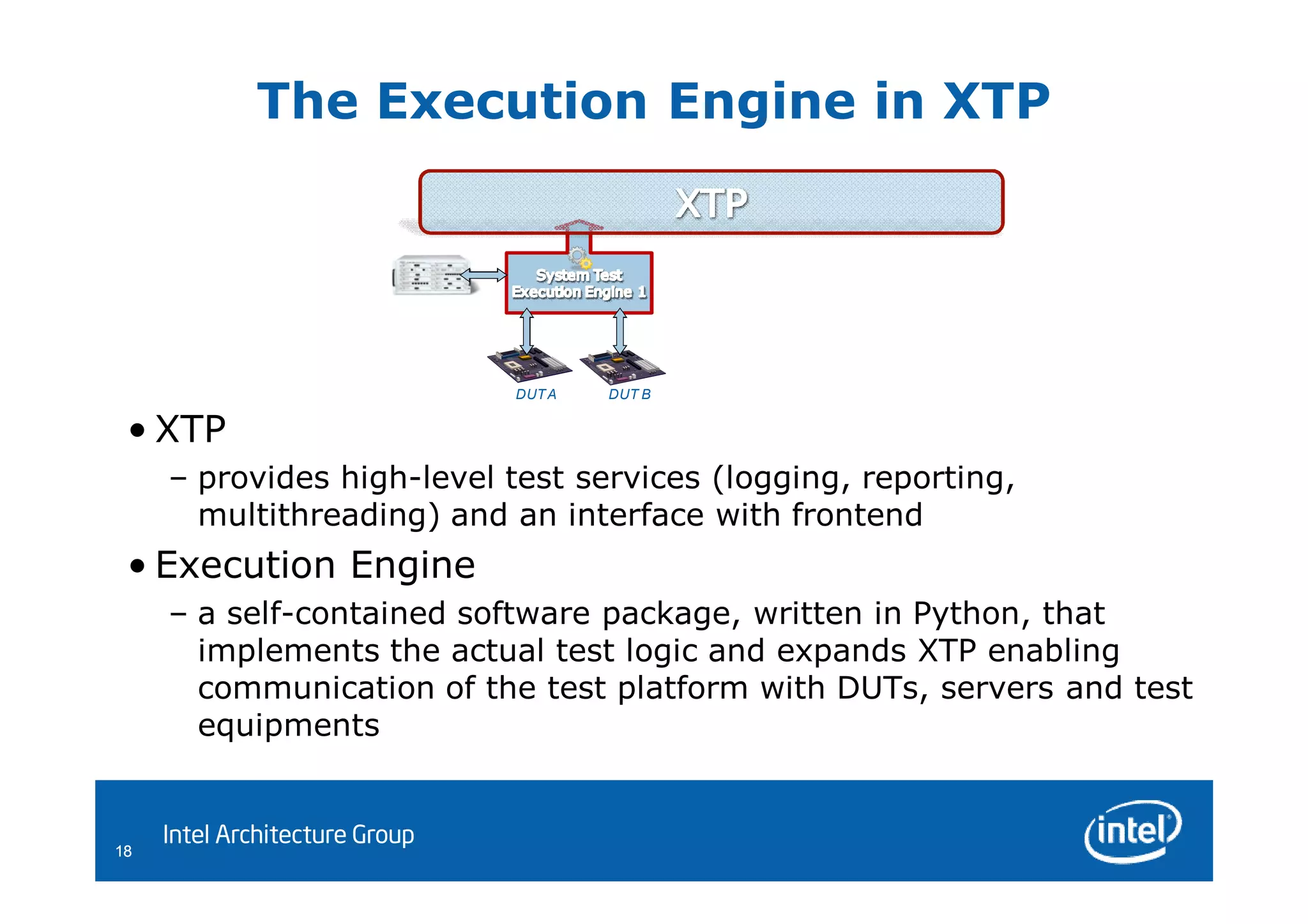 The Execution Engine in XTP

XTP

System Test Execution Engine 1

DUT A

DUT B

• XTP

– provides high-level test services (logging, reporting, multithreading) and an interface with frontend

• Execution Engine

– a self-contained software package, written in Python, that implements the actual test logic and expands XTP enabling communication of the test platform with DUTs, servers and test equipments

18

Intel Architecture Group

intel